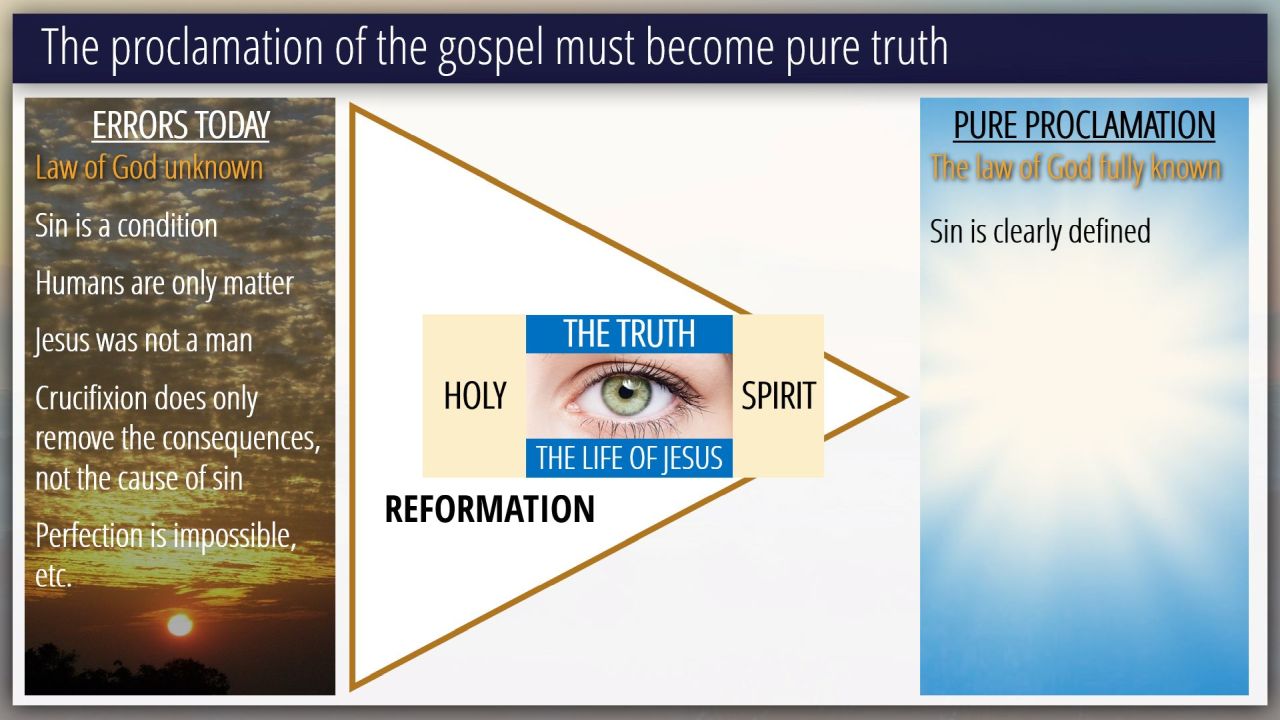 The proclamation of the gospel must become pure truth

ERRORS TODAY
Law of God unknown

Sin is a condition

Humans are only matter

Jesus was not a man

Crucifixion does only remove the consequences, not the cause of sin

Perfection is impossible, etc.

THE TRUTH
HOLY
SPIRIT
THE LIFE OF JESUS

REFORMATION

PURE PROCLAMATION
The law of God fully known

Sin is clearly defined